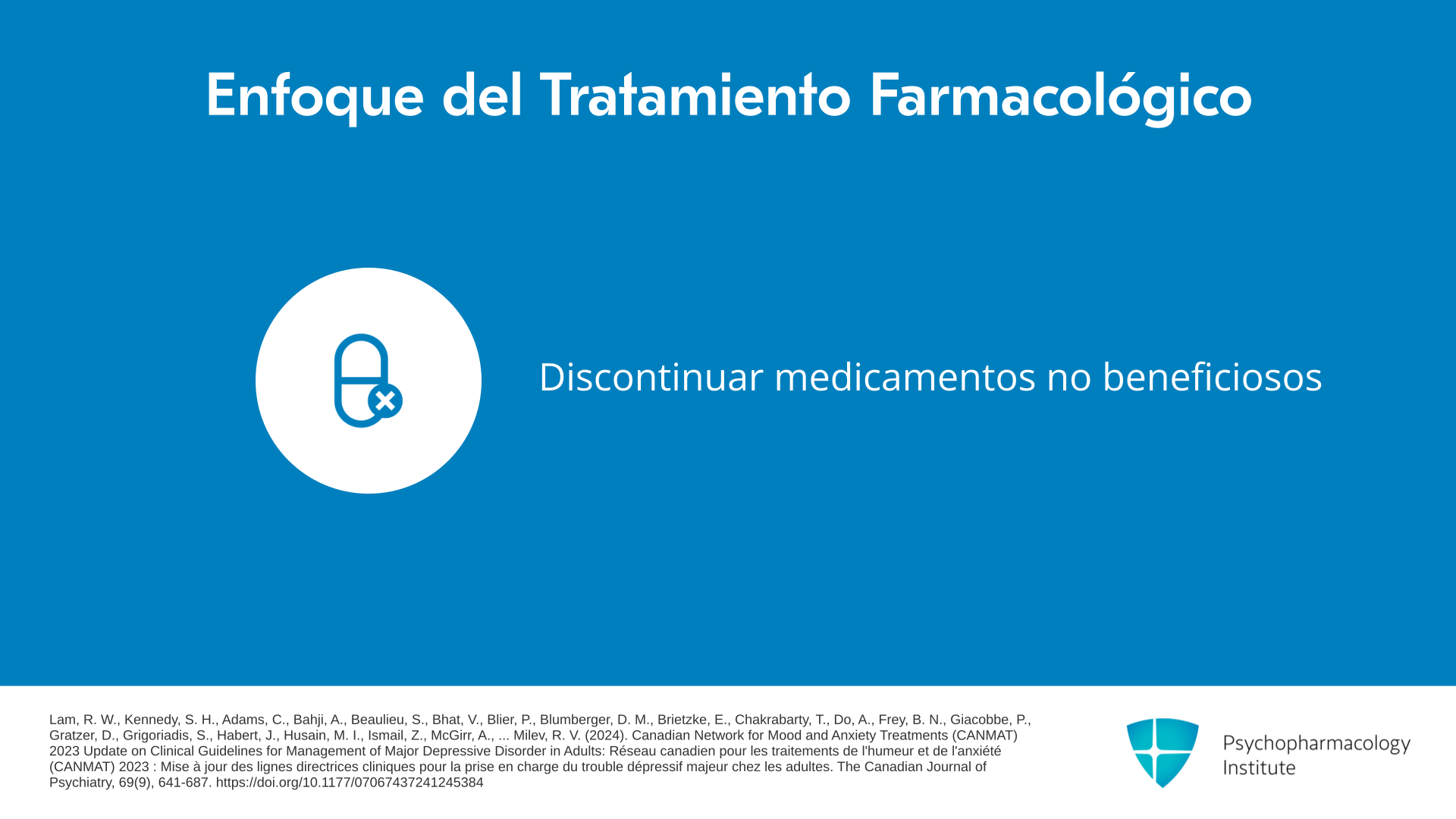 Enfoque del Tratamiento Farmacológico

Discontinuar medicamentos no beneficiosos

Lam, R. W., Kennedy, S. H., Adams, C., Bahji, A., Beaulieu, S., Bhat, V., Blier, P., Blumberger, D. M., Brietzke, E., Chakrabarty, T., Do, A., Frey, B. N., Giacobbe, P., Gratzer, D., Grigoriadis, S., Habert, J., Husain, M. I., Ismail, Z., McGirr, A., ... Milev, R. V. (2024). Canadian Network for Mood and Anxiety Treatments (CANMAT) 2023 Update on Clinical Guidelines for Management of Major Depressive Disorder in Adults: Réseau canadien pour les traitements de l'humeur et de l'anxiété (CANMAT) 2023 : Mise à jour des lignes directrices cliniques pour la prise en charge du trouble dépressif majeur chez les adultes. The Canadian Journal of Psychiatry, 69(9), 641-687. https://doi.org/10.1177/07067437241245384

Psychopharmacology Institute